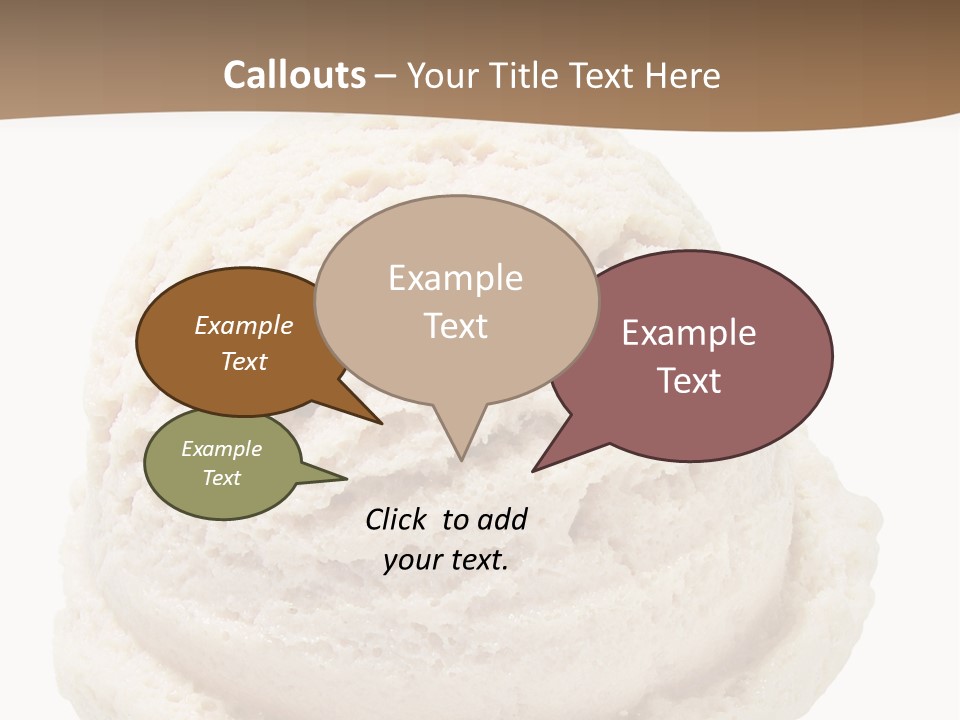 Callouts – Your Title Text Here

Example Text

Example Text

Example Text

Example Text

Click to add your text.